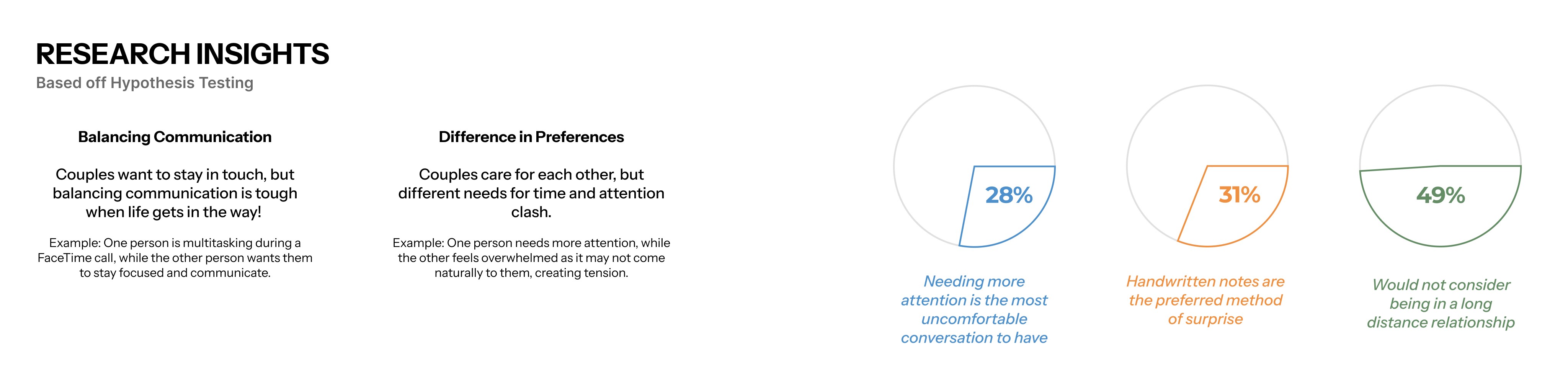 RESEARCH INSIGHTS
Based off Hypothesis Testing

Balancing Communication

Couples want to stay in touch, but balancing communication is tough when life gets in the way!

Example: One person is multitasking during a FaceTime call, while the other person wants them to stay focused and communicate.

Difference in Preferences

Couples care for each other, but different needs for time and attention clash.

Example: One person needs more attention, while the other feels overwhelmed as it may not come naturally to them, creating tension.

28%

Needing more attention is the most uncomfortable conversation to have

31%

Handwritten notes are the preferred method of surprise

49%

Would not consider being in a long distance relationship